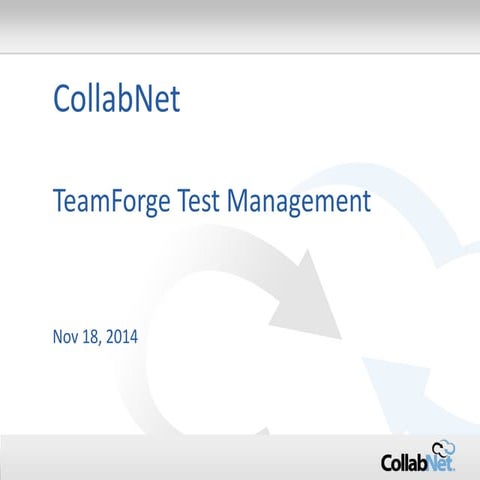 CollabNet

TeamForge Test Management

Nov 18, 2014

CollabNet.